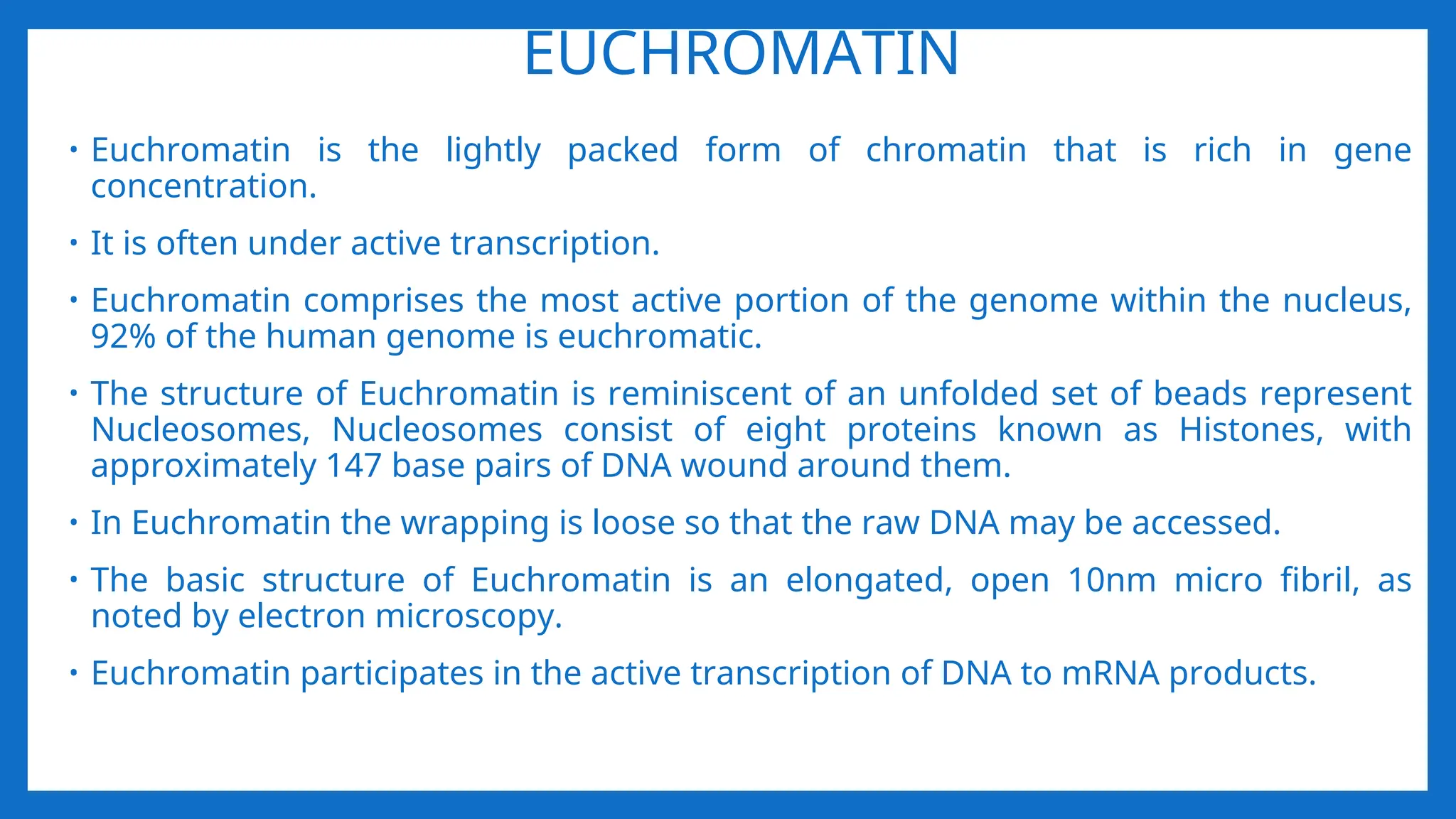 EUCHROMATIN

• Euchromatin is the lightly packed form of chromatin that is rich in gene concentration.

• It is often under active transcription.

• Euchromatin comprises the most active portion of the genome within the nucleus, 92% of the human genome is euchromatic.

• The structure of Euchromatin is reminiscent of an unfolded set of beads represent Nucleosomes, Nucleosomes consist of eight proteins known as Histones, with approximately 147 base pairs of DNA wound around them.

• In Euchromatin the wrapping is loose so that the raw DNA may be accessed.

• The basic structure of Euchromatin is an elongated, open 10nm micro fibril, as noted by electron microscopy.

• Euchromatin participates in the active transcription of DNA to mRNA products.